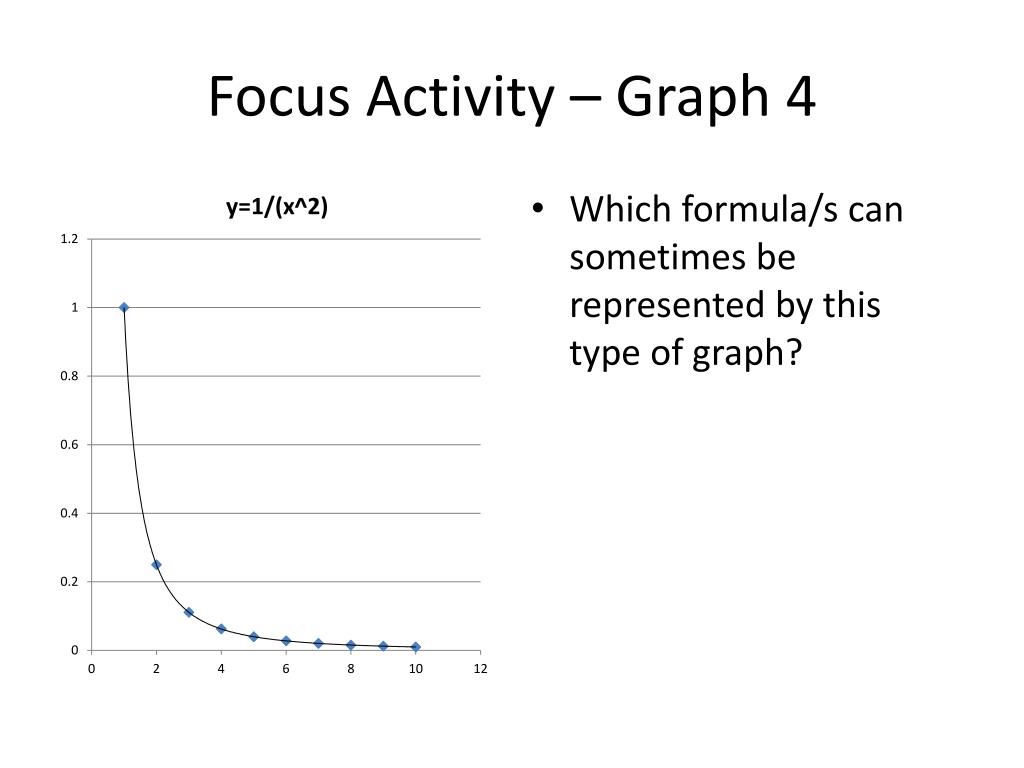 Focus Activity – Graph 4

y=1/(x^2)

1.2
1
0.8
0.6
0.4
0.2
0

0 2 4 6 8 10 12

• Which formula/s can sometimes be represented by this type of graph?